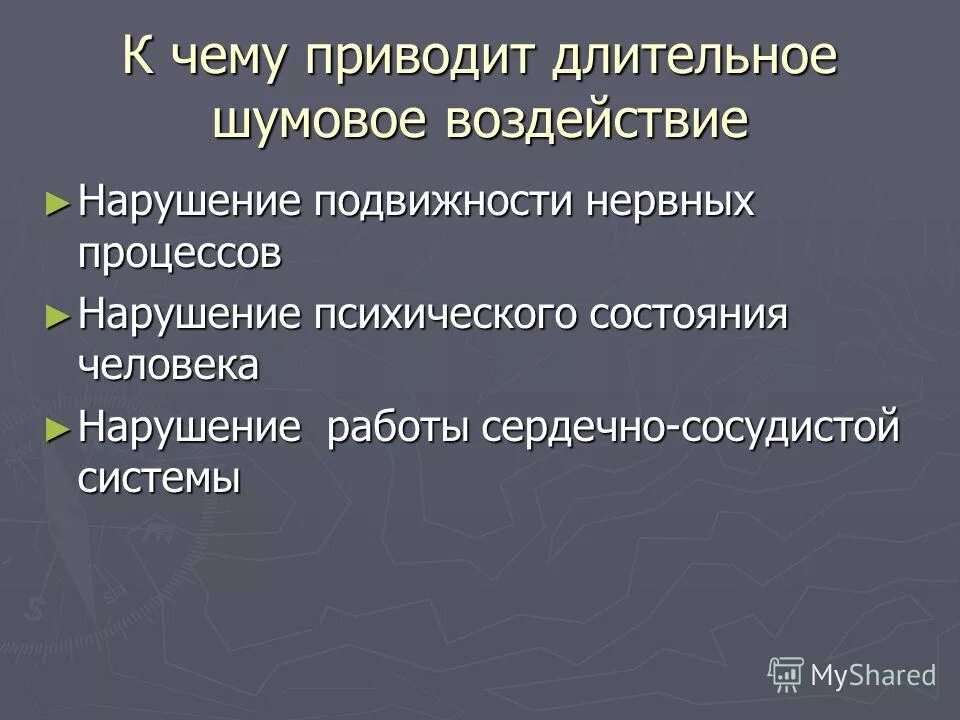 К чему приводит длительное шумовое воздействие

► Нарушение подвижности нервных процессов

► Нарушение психического состояния человека

► Нарушение работы сердечно-сосудистой системы

MyShared